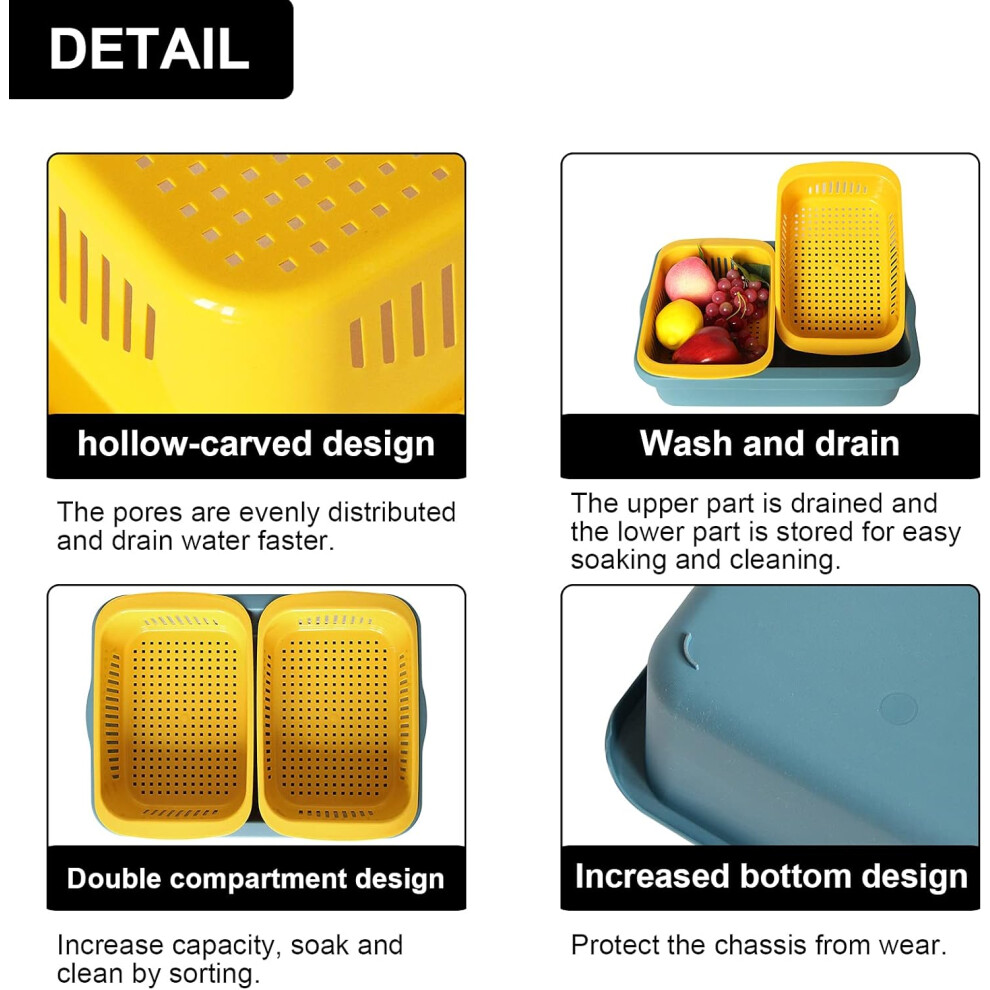 DETAIL

hollow-carved design

The pores are evenly distributed and drain water faster.

Wash and drain

The upper part is drained and the lower part is stored for easy soaking and cleaning.

Double compartment design

Increase capacity, soak and clean by sorting.

Increased bottom design

Protect the chassis from wear.